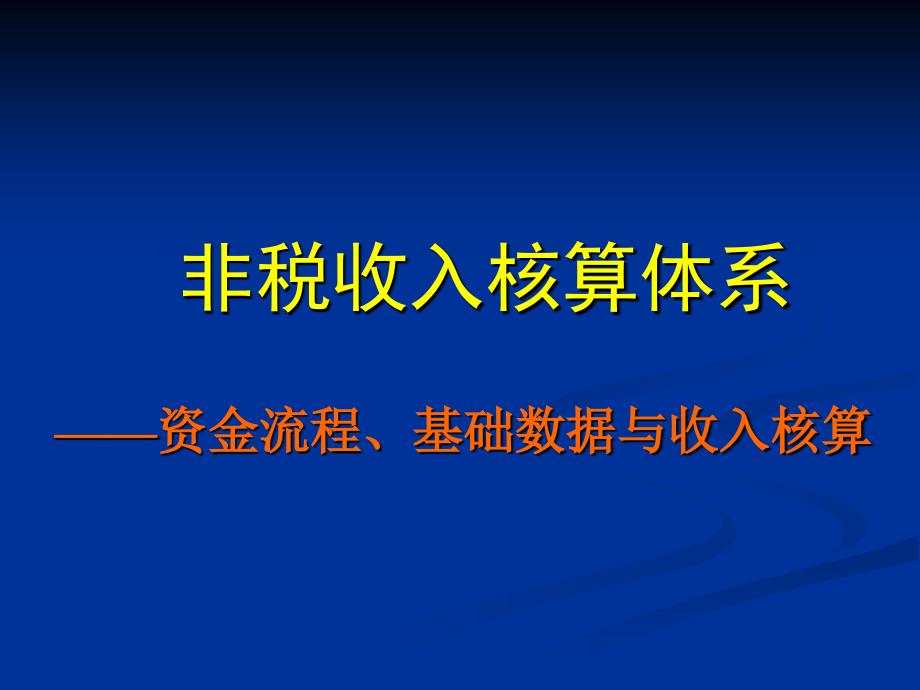 非税收入核算体系

——资金流程、基础数据与收入核算